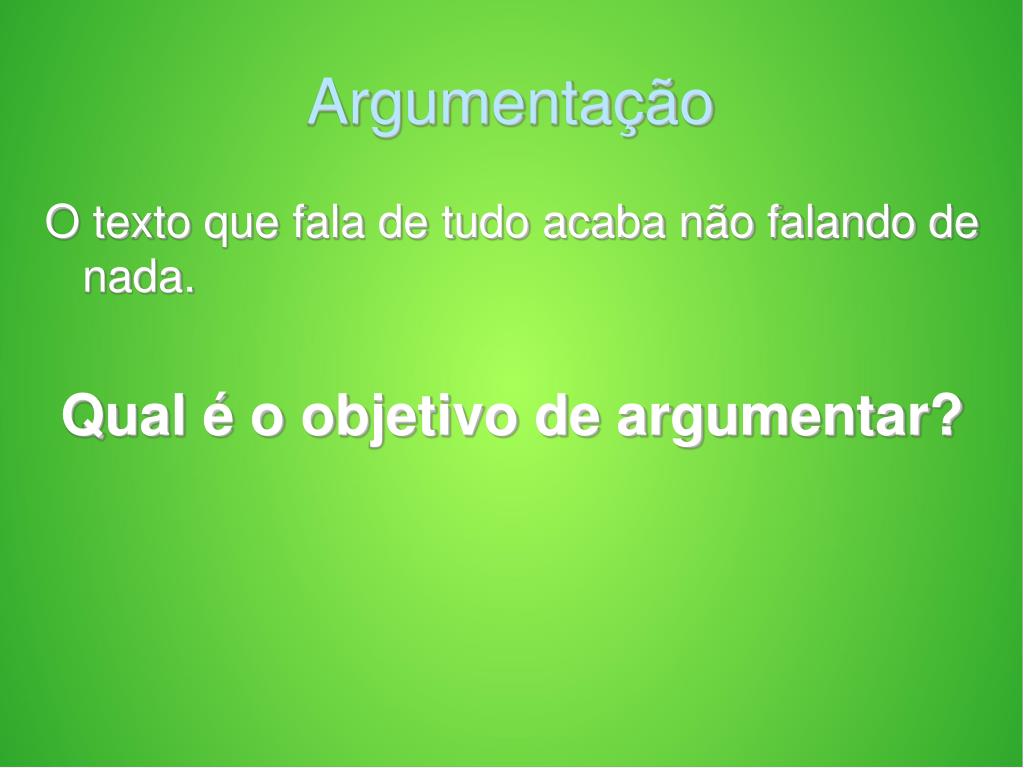 Argumentação

O texto que fala de tudo acaba não falando de nada.

Qual é o objetivo de argumentar?